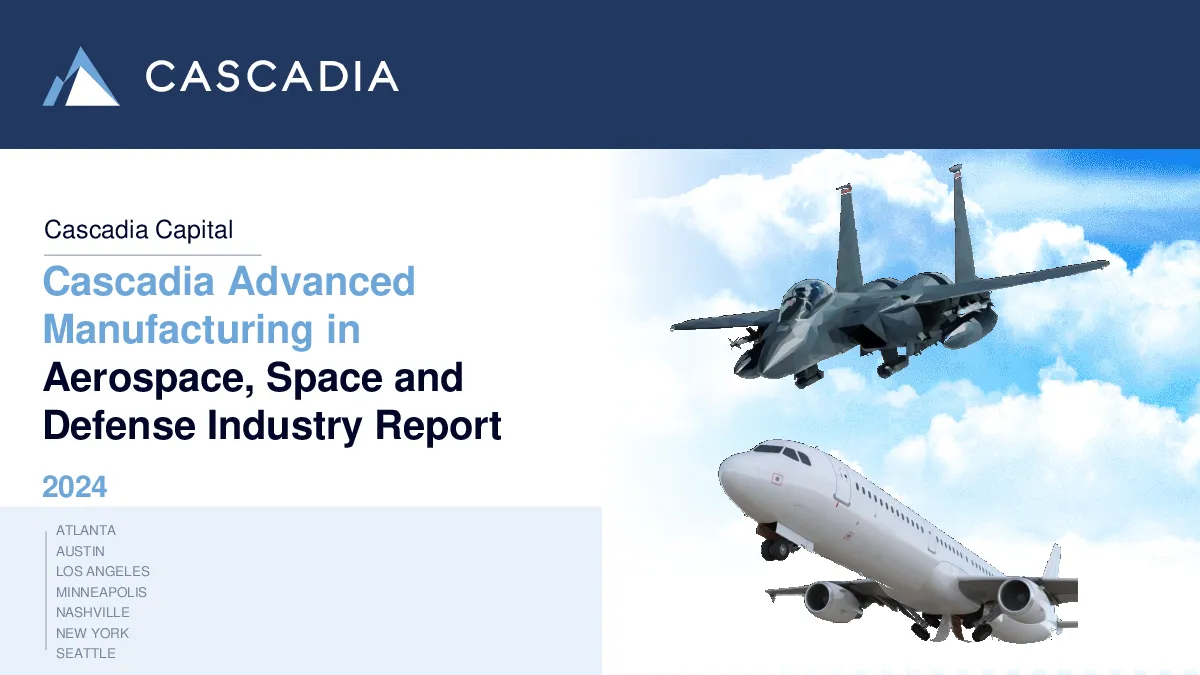 CASCADIA

Cascadia Capital

Cascadia Advanced Manufacturing in Aerospace, Space and Defense Industry Report

2024

ATLANTA
AUSTIN
LOS ANGELES
MINNEAPOLIS
NASHVILLE
NEW YORK
SEATTLE